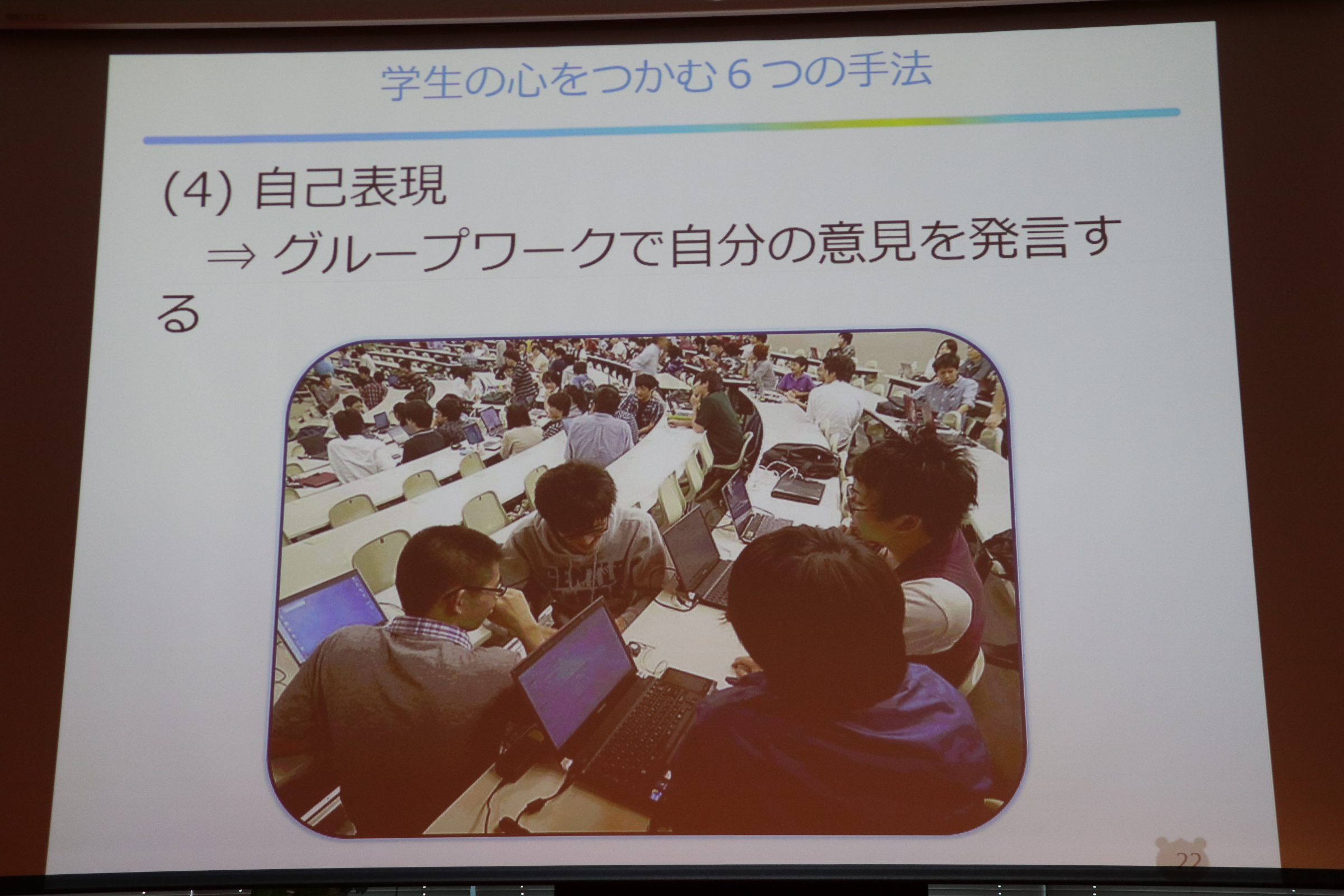 学生の心をつかむ６つの手法

(4) 自己表現
⇒ グループワークで自分の意見を発言する

22